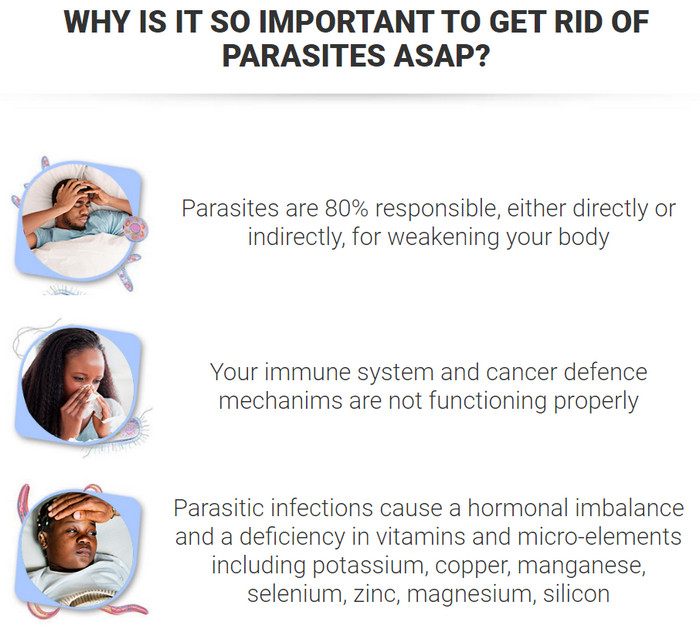 WHY IS IT SO IMPORTANT TO GET RID OF PARASITES ASAP?

Parasites are 80% responsible, either directly or indirectly, for weakening your body

Your immune system and cancer defence mechanims are not functioning properly

Parasitic infections cause a hormonal imbalance and a deficiency in vitamins and micro-elements including potassium, copper, manganese, selenium, zinc, magnesium, silicon